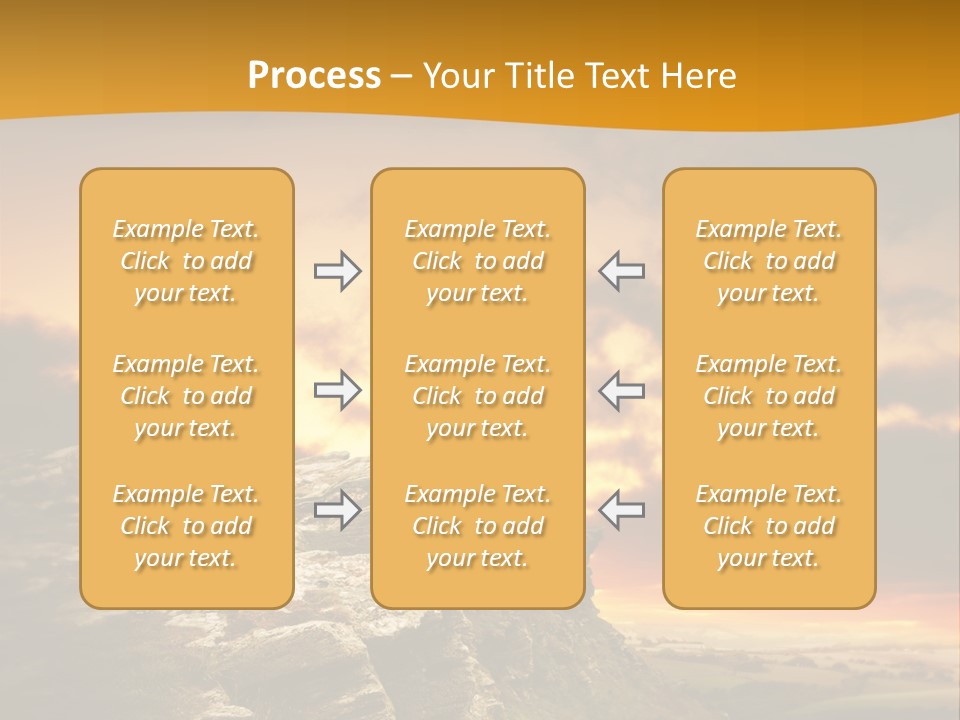 Process – Your Title Text Here

Example Text. Click to add your text.

Example Text. Click to add your text.

Example Text. Click to add your text.

Example Text. Click to add your text.

Example Text. Click to add your text.

Example Text. Click to add your text.

Example Text. Click to add your text.

Example Text. Click to add your text.

Example Text. Click to add your text.